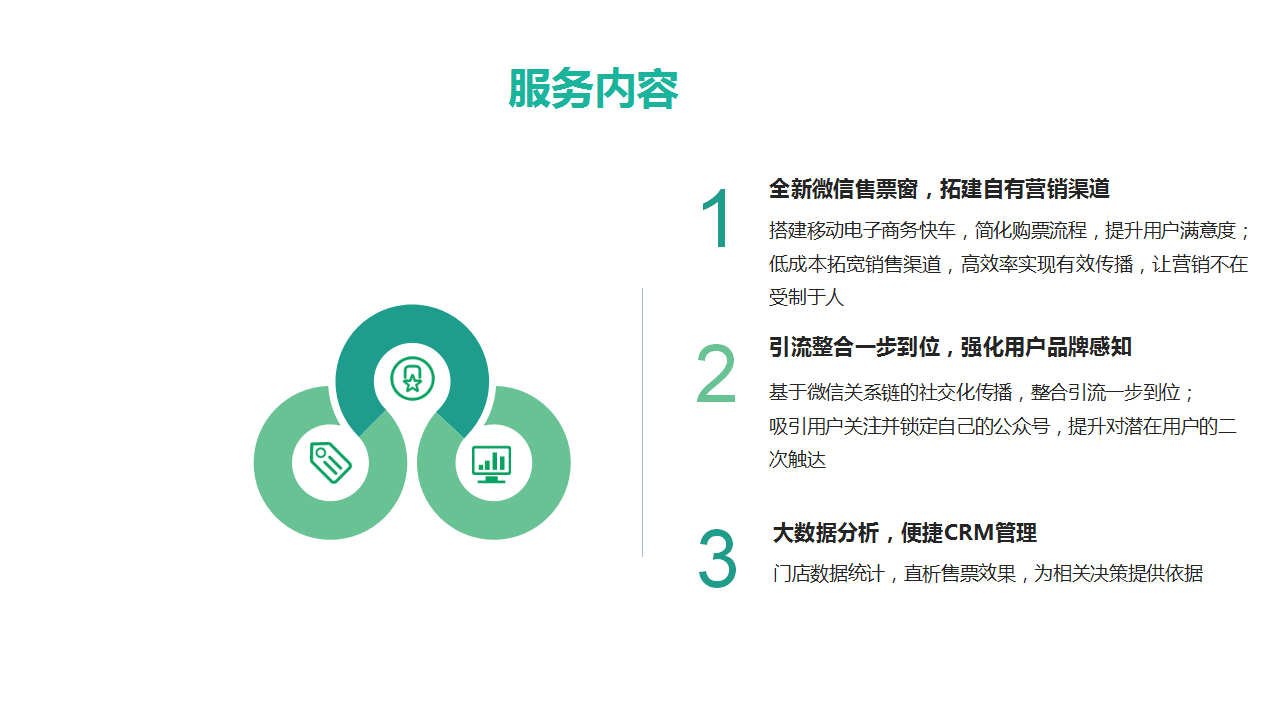 服务内容

1
全新微信售票窗，拓建自有营销渠道
搭建移动电子商务快车，简化购票流程，提升用户满意度；低成本拓宽销售渠道，高效率实现有效传播，让营销不在受制于人

2
引流整合一步到位，强化用户品牌感知
基于微信关系链的社交化传播，整合引流一步到位；
吸引用户关注并锁定自己的公众号，提升对潜在用户的二次触达

3
大数据分析，便捷CRM管理
门店数据统计，直析售票效果，为相关决策提供依据